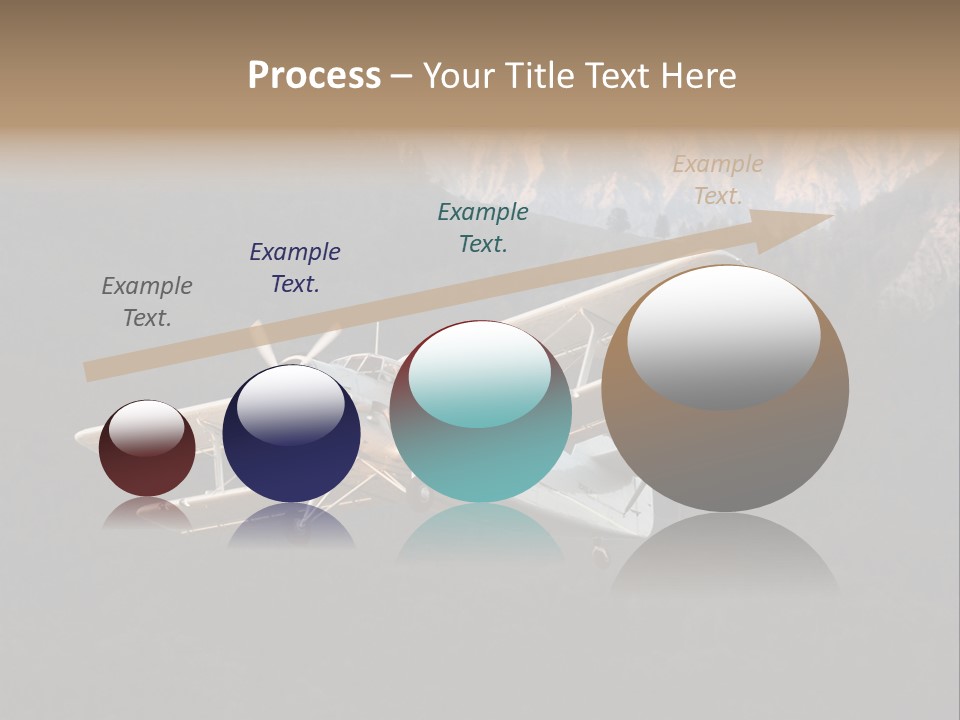 Process – Your Title Text Here

Example Text.

Example Text.

Example Text.

Example Text.